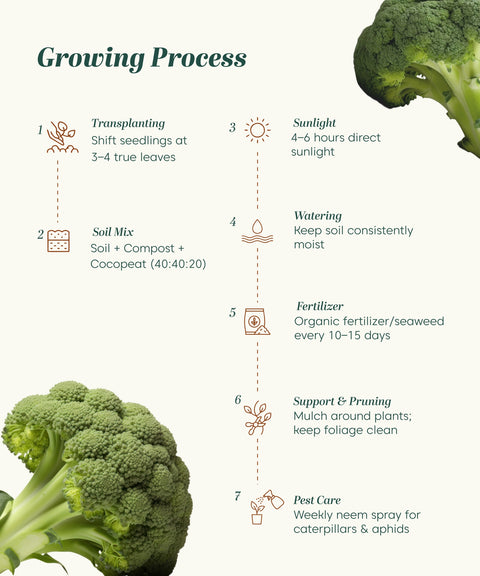 Growing Process

1 Transplanting
Shift seedlings at 3–4 true leaves

2 Soil Mix
Soil + Compost + Cocopeat (40:40:20)

3 Sunlight
4–6 hours direct sunlight

4 Watering
Keep soil consistently moist

5 Fertilizer
Organic fertilizer/seaweed every 10–15 days

6 Support & Pruning
Mulch around plants; keep foliage clean

7 Pest Care
Weekly neem spray for caterpillars & aphids